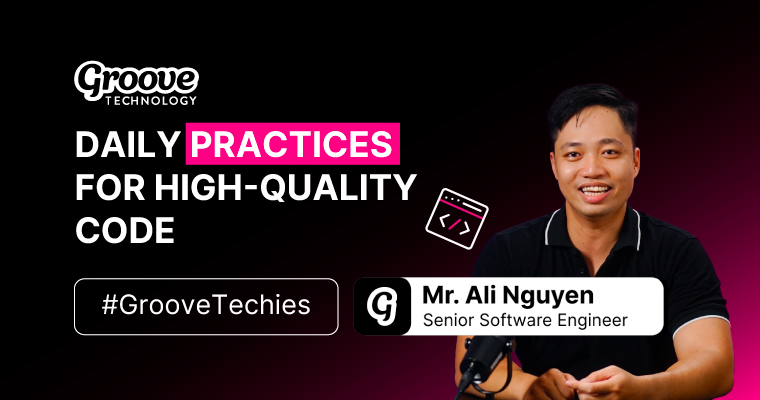 Groove
TECHNOLOGY

DAILY PRACTICES FOR HIGH-QUALITY CODE

</>

#GrooveTechies

G

Mr. Ali Nguyen
Senior Software Engineer